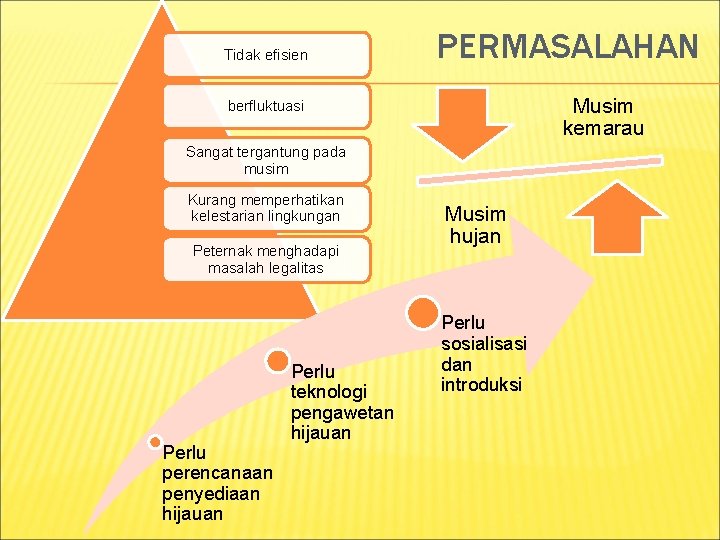 PERMASALAHAN

Tidak efisien

berfluktuasi

Sangat tergantung pada musim

Kurang memperhatikan kelestarian lingkungan

Peternak menghadapi masalah legalitas

Musim kemarau

Musim hujan

Perlu perencanaan penyediaan hijauan

Perlu teknologi pengawetan hijauan

Perlu sosialisasi dan introduksi